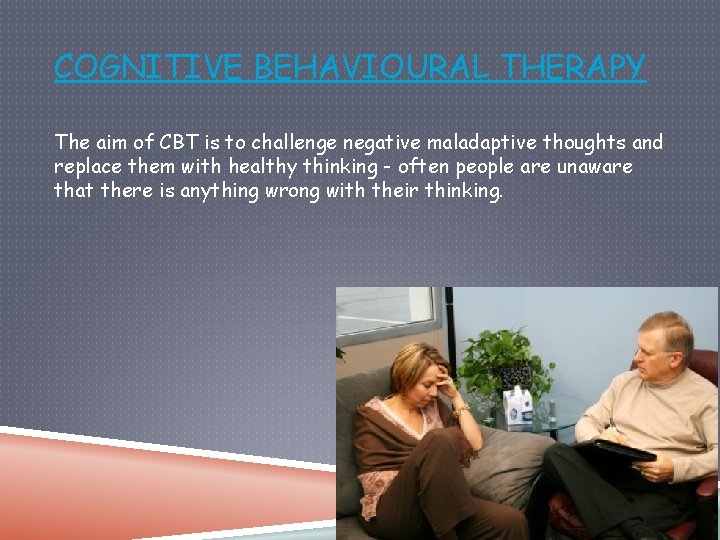 COGNITIVE BEHAVIOURAL THERAPY

The aim of CBT is to challenge negative maladaptive thoughts and replace them with healthy thinking - often people are unaware that there is anything wrong with their thinking.